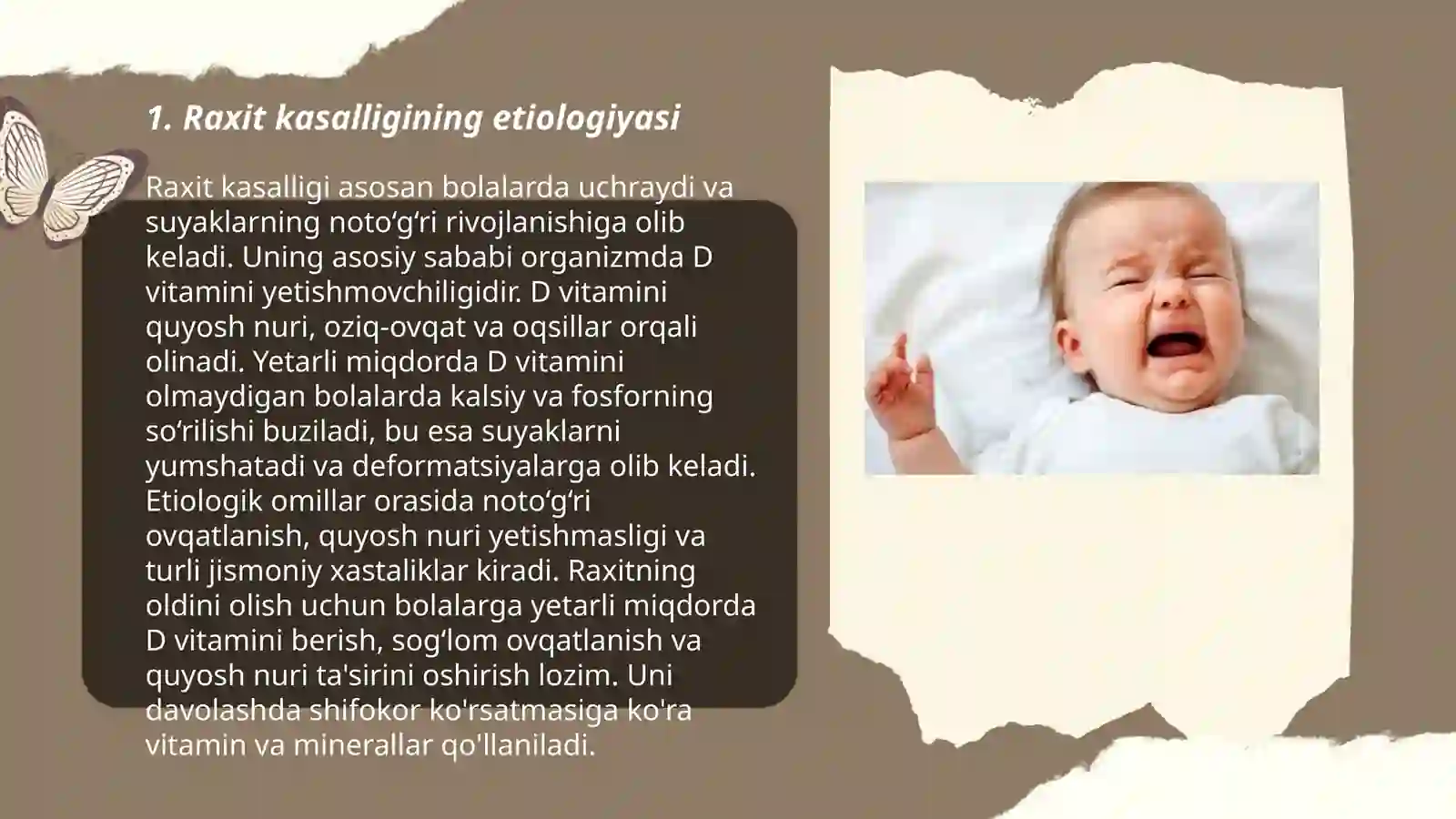 1. Raxit kasalligining etiologiyasi

Raxit kasalligi asosan bolalarda uchraydi va suyaklarning noto‘g‘ri rivojlanishiga olib keladi. Uning asosiy sababi organizmda D vitamini yetishmovchiligidir. D vitamini quyosh nuri, oziq-ovqat va oqsillar orqali olinadi. Yetarli miqdorda D vitamini olmaydigan bolalarda kalsiy va fosforning so‘rilishi buziladi, bu esa suyaklarni yumshatadi va deformatsiyalarga olib keladi. Etiologik omillar orasida noto‘g‘ri ovqatlanish, quyosh nuri yetishmasligi va turli jismoniy xastaliklar kiradi. Raxitning oldini olish uchun bolalarga yetarli miqdorda D vitamini berish, sog‘lom ovqatlanish va quyosh nuri ta'sirini oshirish lozim. Uni davolashda shifokor ko'rsatmasiga ko'ra vitamin va minerallar qo'llaniladi.